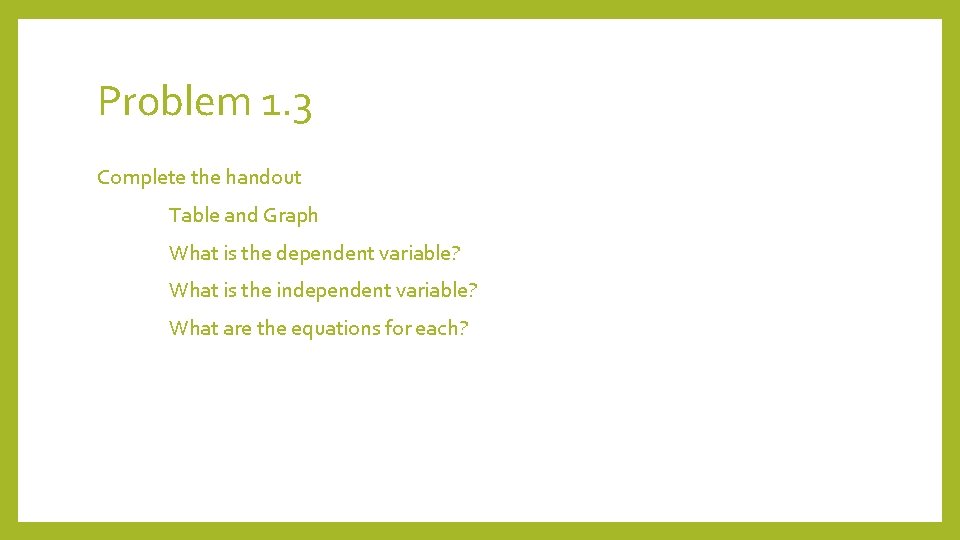 Problem 1.3

Complete the handout

Table and Graph

What is the dependent variable?

What is the independent variable?

What are the equations for each?